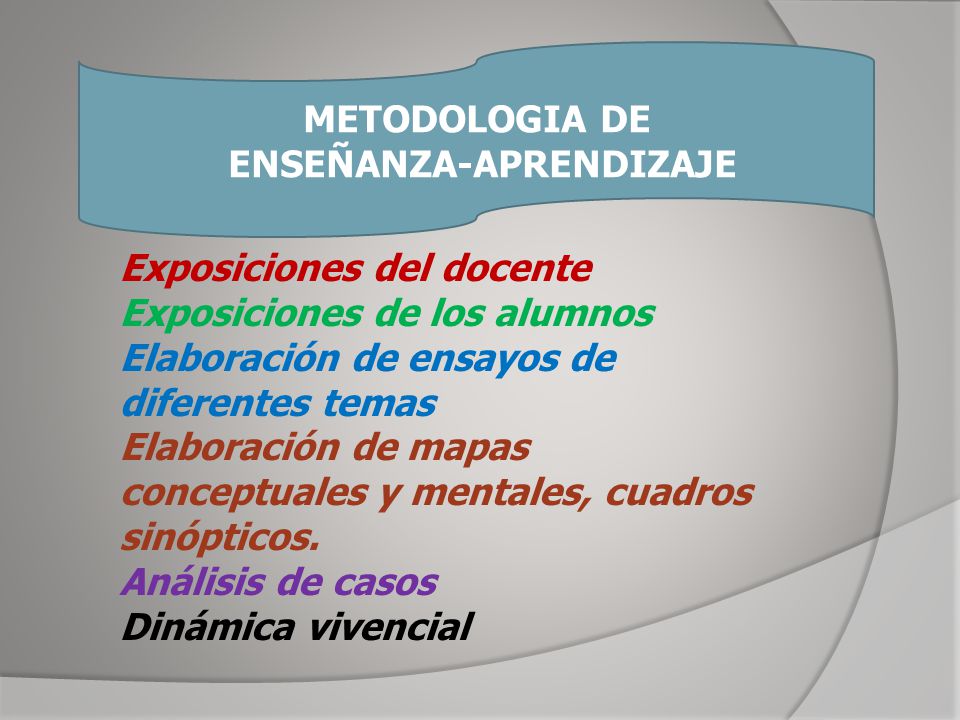 METODOLOGIA DE ENSEÑANZA-APRENDIZAJE

Exposiciones del docente
Exposiciones de los alumnos
Elaboración de ensayos de diferentes temas
Elaboración de mapas conceptuales y mentales, cuadros sinópticos.
Análisis de casos
Dinámica vivencial